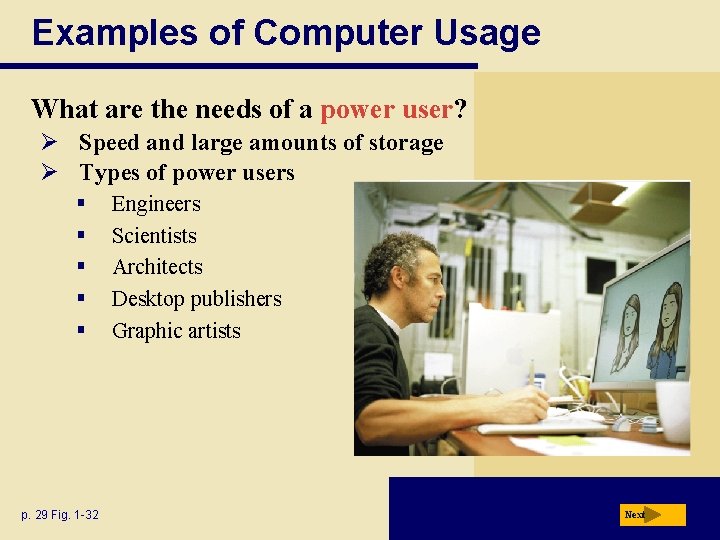 Examples of Computer Usage

What are the needs of a power user?

➢ Speed and large amounts of storage
➢ Types of power users
▪ Engineers
▪ Scientists
▪ Architects
▪ Desktop publishers
▪ Graphic artists

p. 29 Fig. 1-32

Next